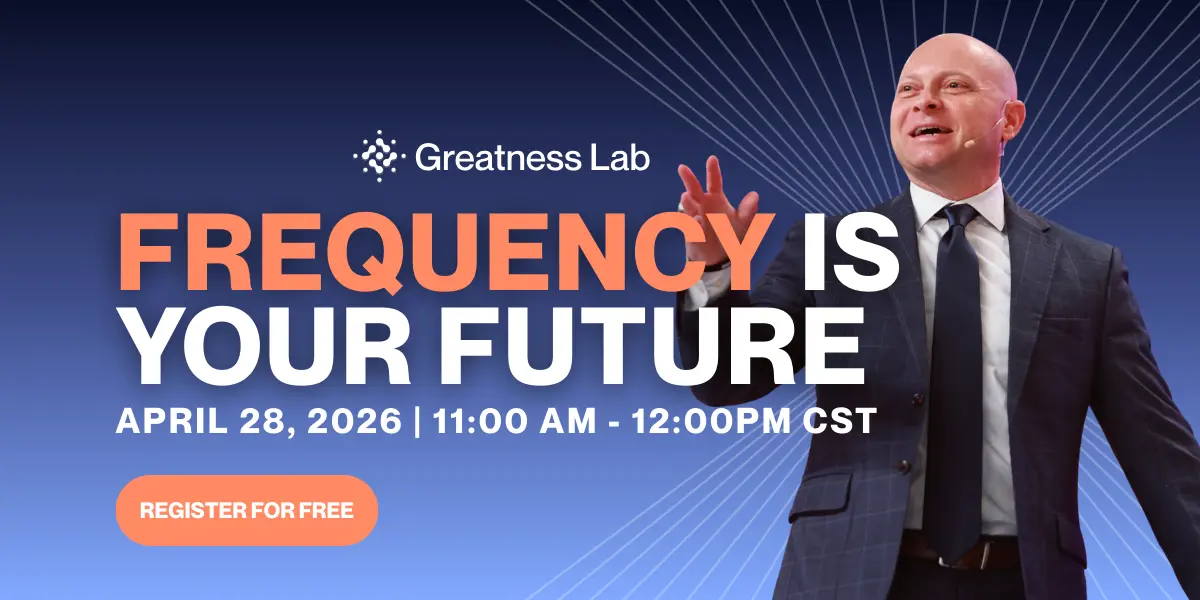 Greatness Lab

FREQUENCY IS YOUR FUTURE

APRIL 28, 2026 | 11:00 AM - 12:00PM CST

REGISTER FOR FREE